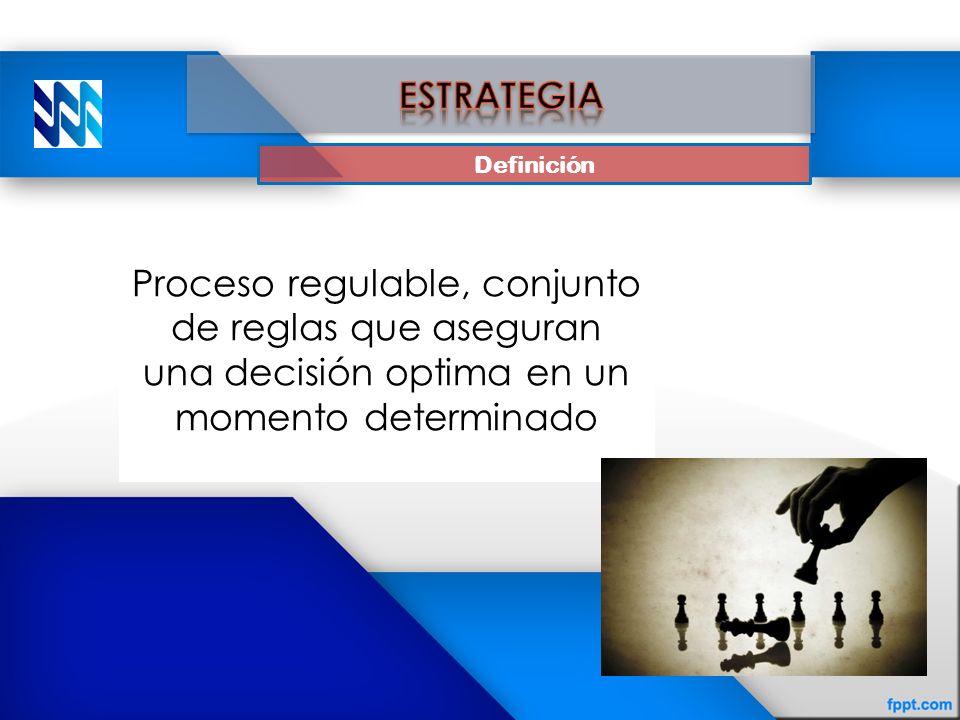 ESTRATEGIA

Definición

Proceso regulable, conjunto de reglas que aseguran una decisión optima en un momento determinado

fppt.com